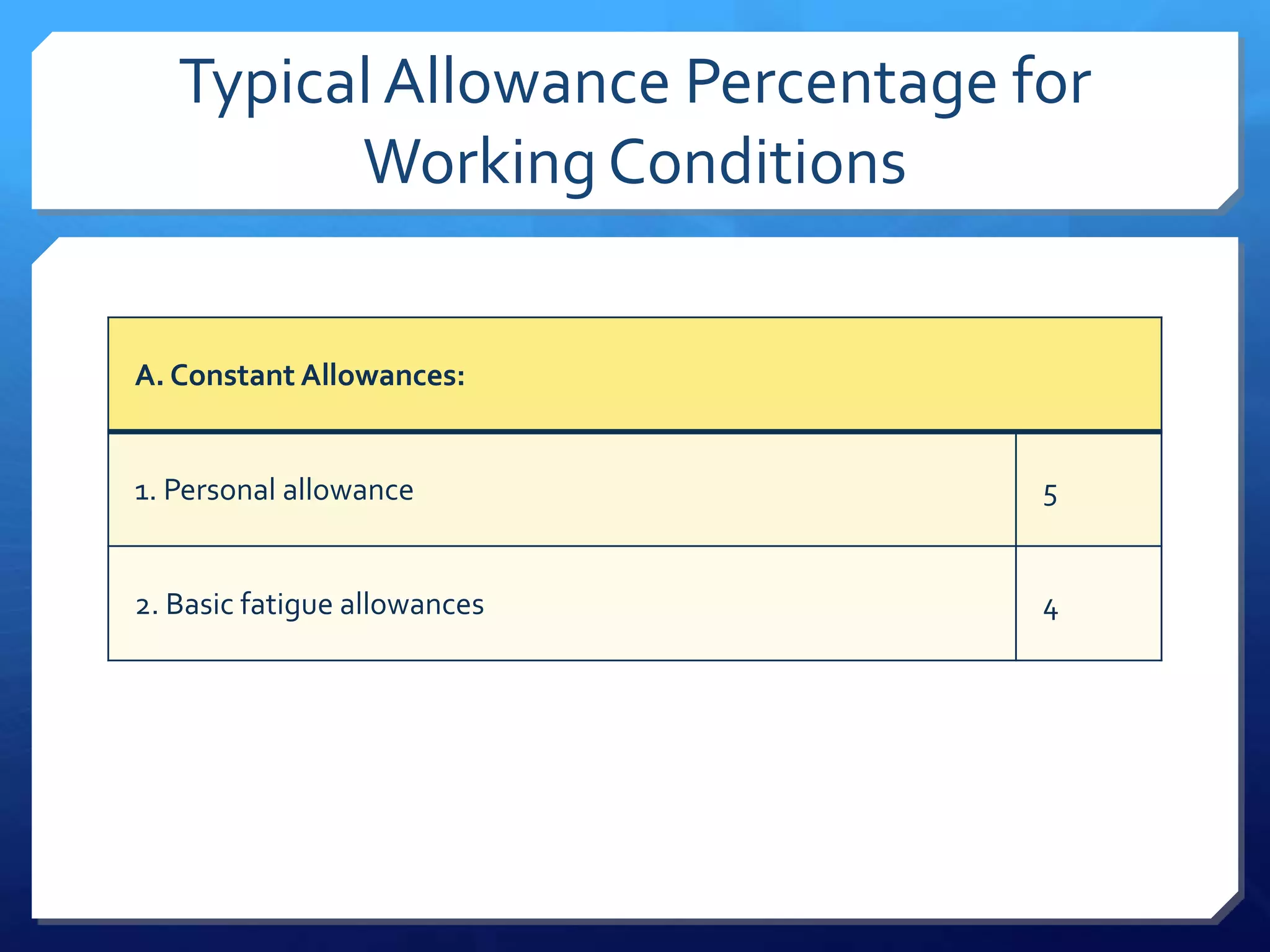 Typical Allowance Percentage for Working Conditions

| A. Constant Allowances: | |
|---|---|
| 1. Personal allowance | 5 |
| 2. Basic fatigue allowances | 4 |